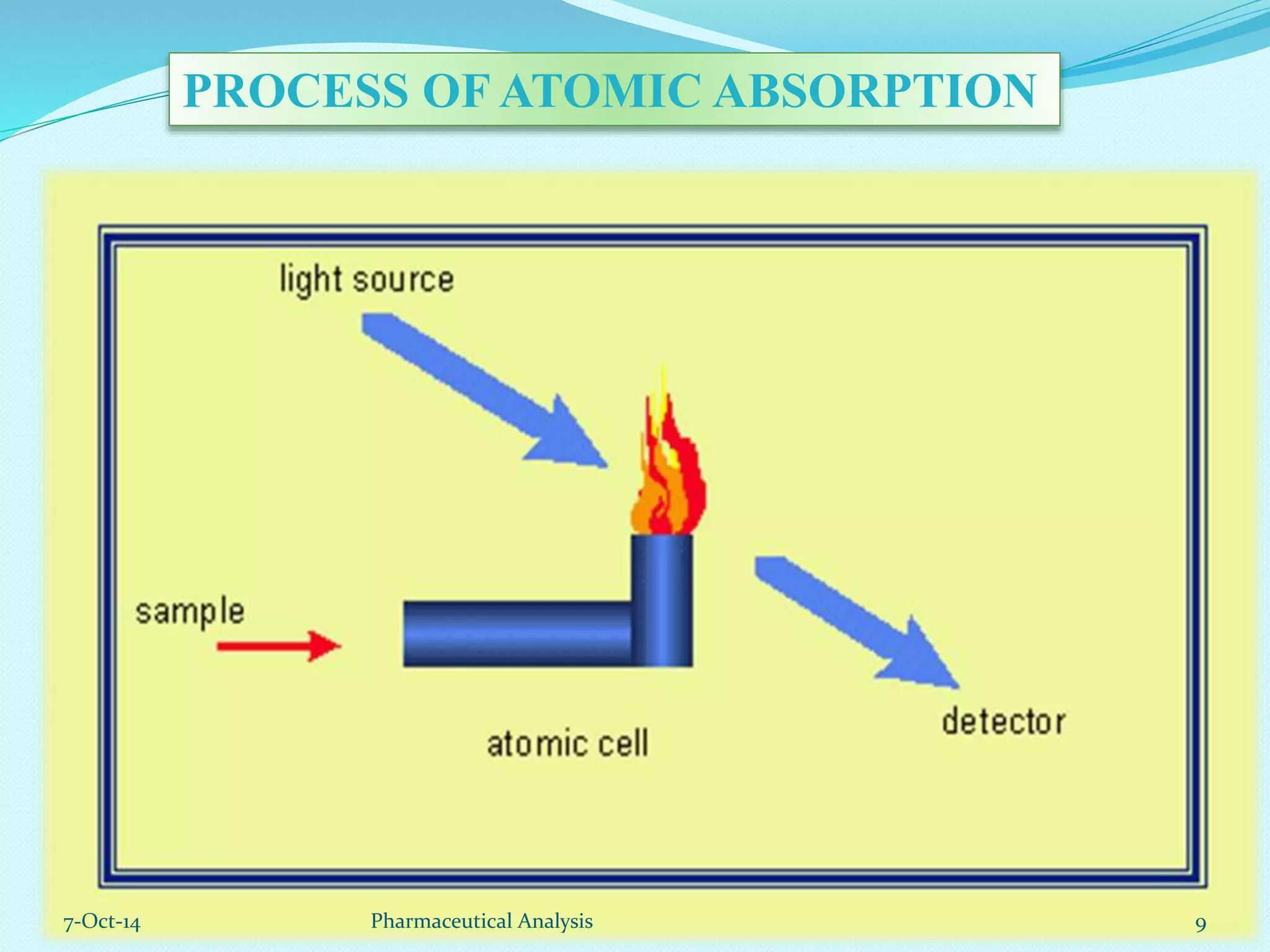 PROCESS OF ATOMIC ABSORPTION

light source

sample

atomic cell

detector

7-Oct-14

Pharmaceutical Analysis

9